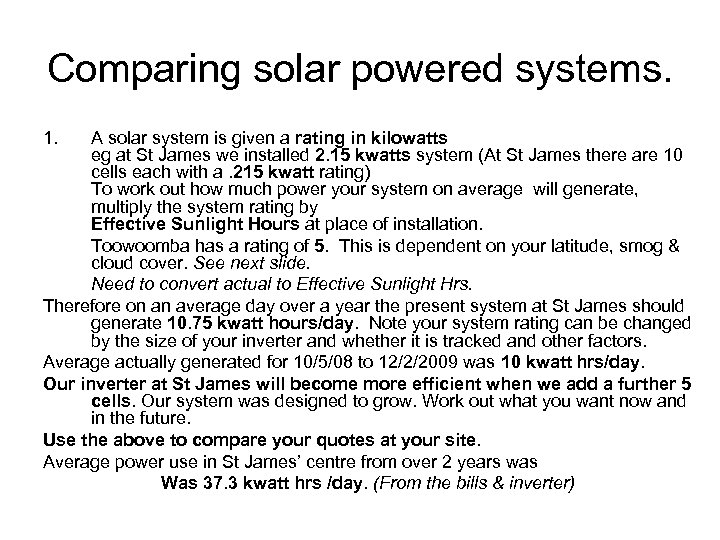 Comparing solar powered systems.

1. A solar system is given a rating in kilowatts
eg at St James we installed 2.15 kwatts system (At St James there are 10 cells each with a .215 kwatt rating)
To work out how much power your system on average will generate, multiply the system rating by
Effective Sunlight Hours at place of installation.

Toowoomba has a rating of 5. This is dependent on your latitude, smog & cloud cover. See next slide.

Need to convert actual to Effective Sunlight Hrs.

Therefore on an average day over a year the present system at St James should generate 10.75 kwatt hours/day. Note your system rating can be changed by the size of your inverter and whether it is tracked and other factors.

Average actually generated for 10/5/08 to 12/2/2009 was 10 kwatt hrs/day.

Our inverter at St James will become more efficient when we add a further 5 cells. Our system was designed to grow. Work out what you want now and in the future.

Use the above to compare your quotes at your site.

Average power use in St James' centre from over 2 years was

Was 37.3 kwatt hrs /day. (From the bills & inverter)